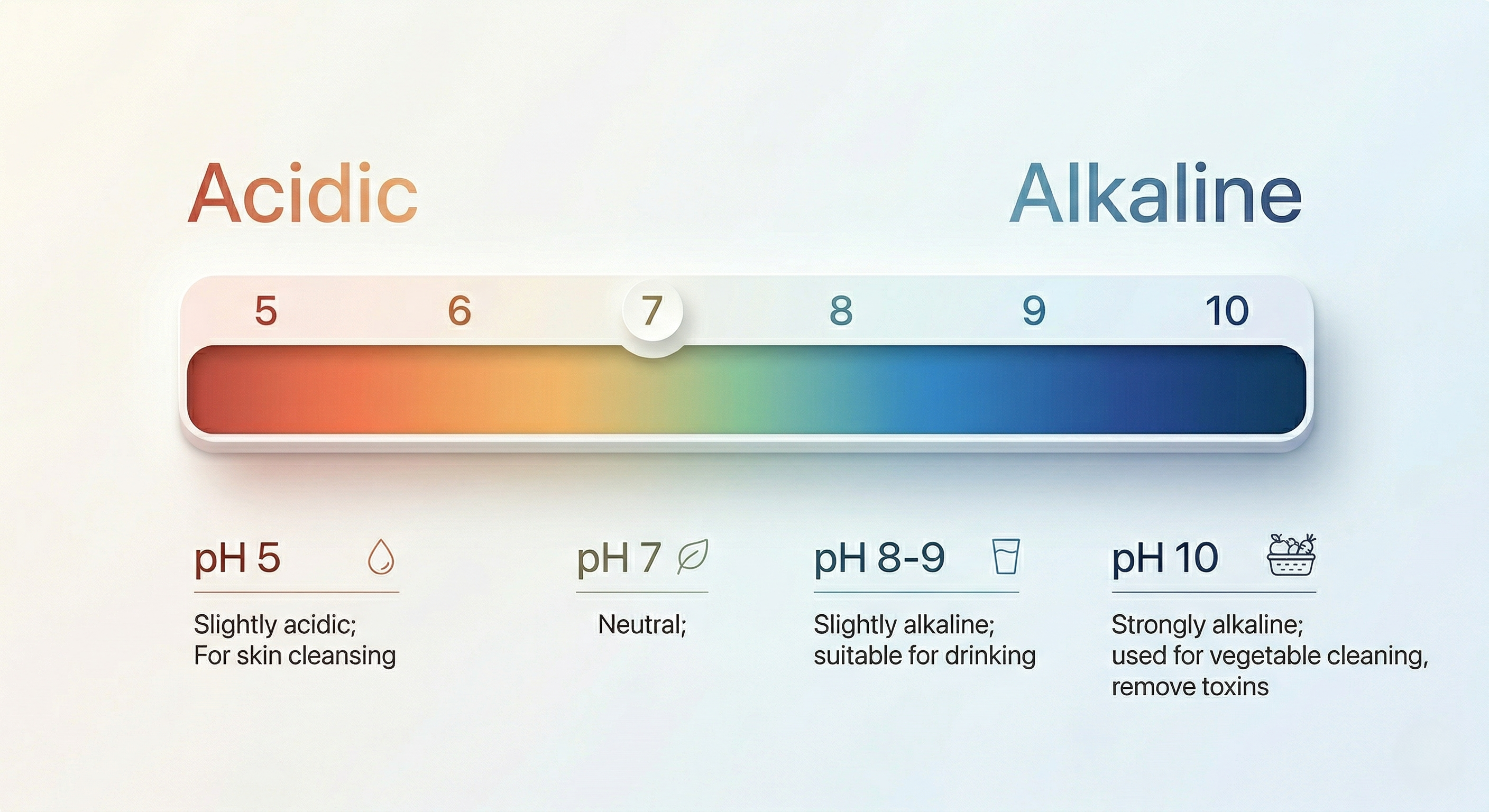 Acidic

Alkaline

5 6 7 8 9 10

pH 5

Slightly acidic;
For skin cleansing

pH 7

Neutral;

pH 8-9

Slightly alkaline;
suitable for drinking

pH 10

Strongly alkaline;
used for vegetable cleaning,
remove toxins